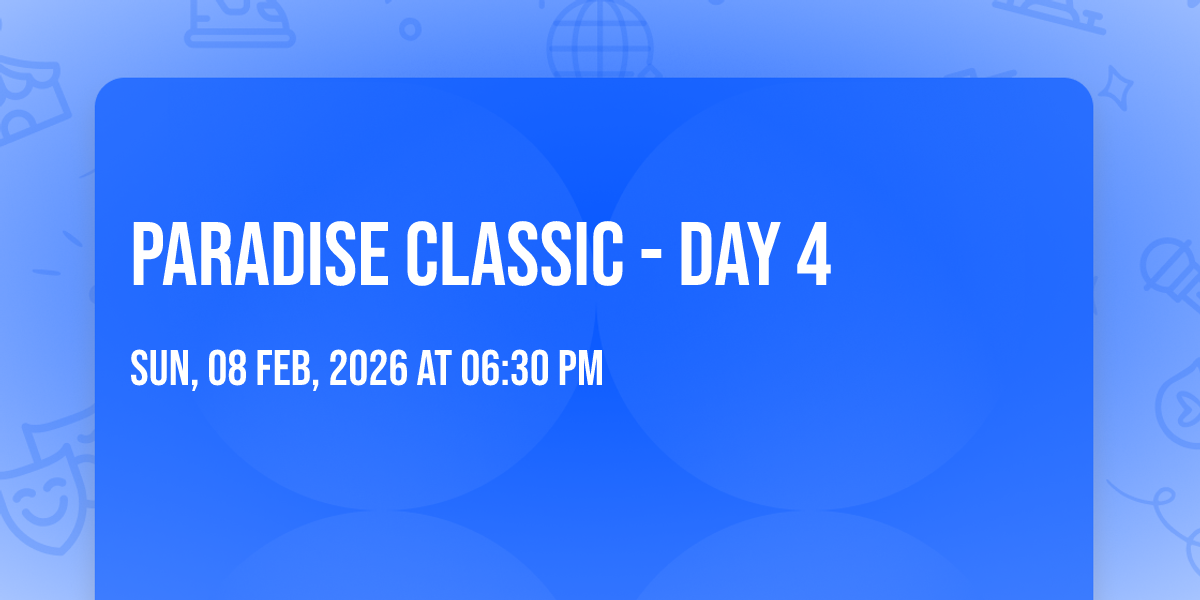 PARADISE CLASSIC - DAY 4

SUN, 08 FEB, 2026 AT 06:30 PM